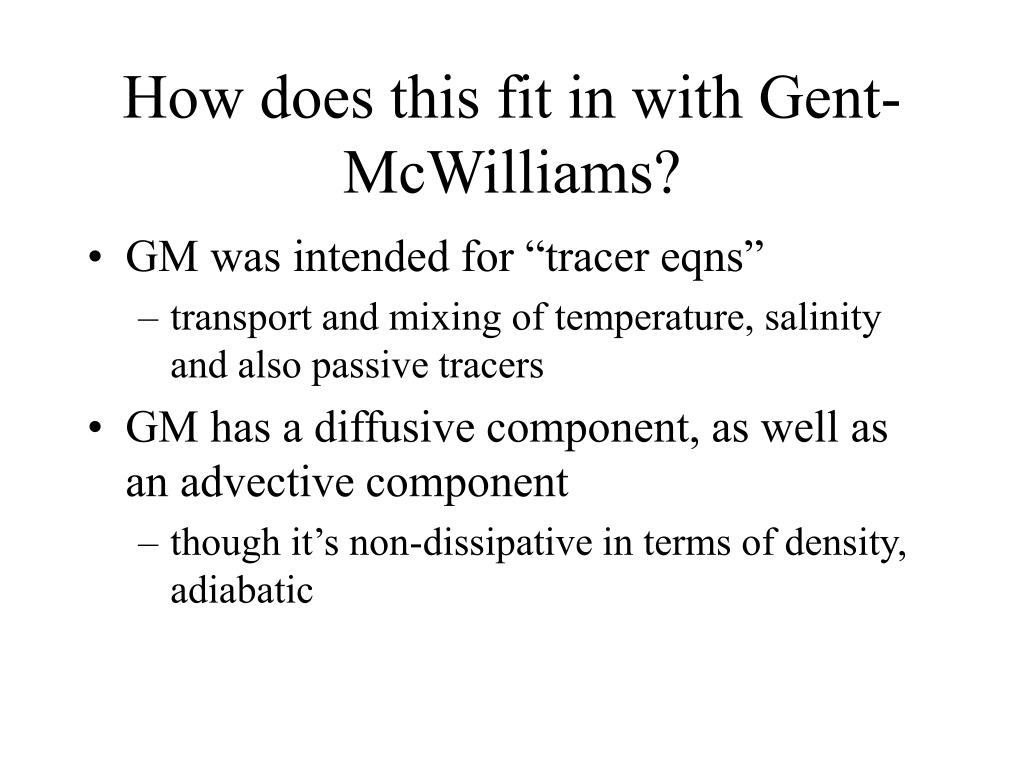 How does this fit in with Gent-McWilliams?

• GM was intended for “tracer eqns”
– transport and mixing of temperature, salinity and also passive tracers
• GM has a diffusive component, as well as an advective component
– though it’s non-dissipative in terms of density, adiabatic